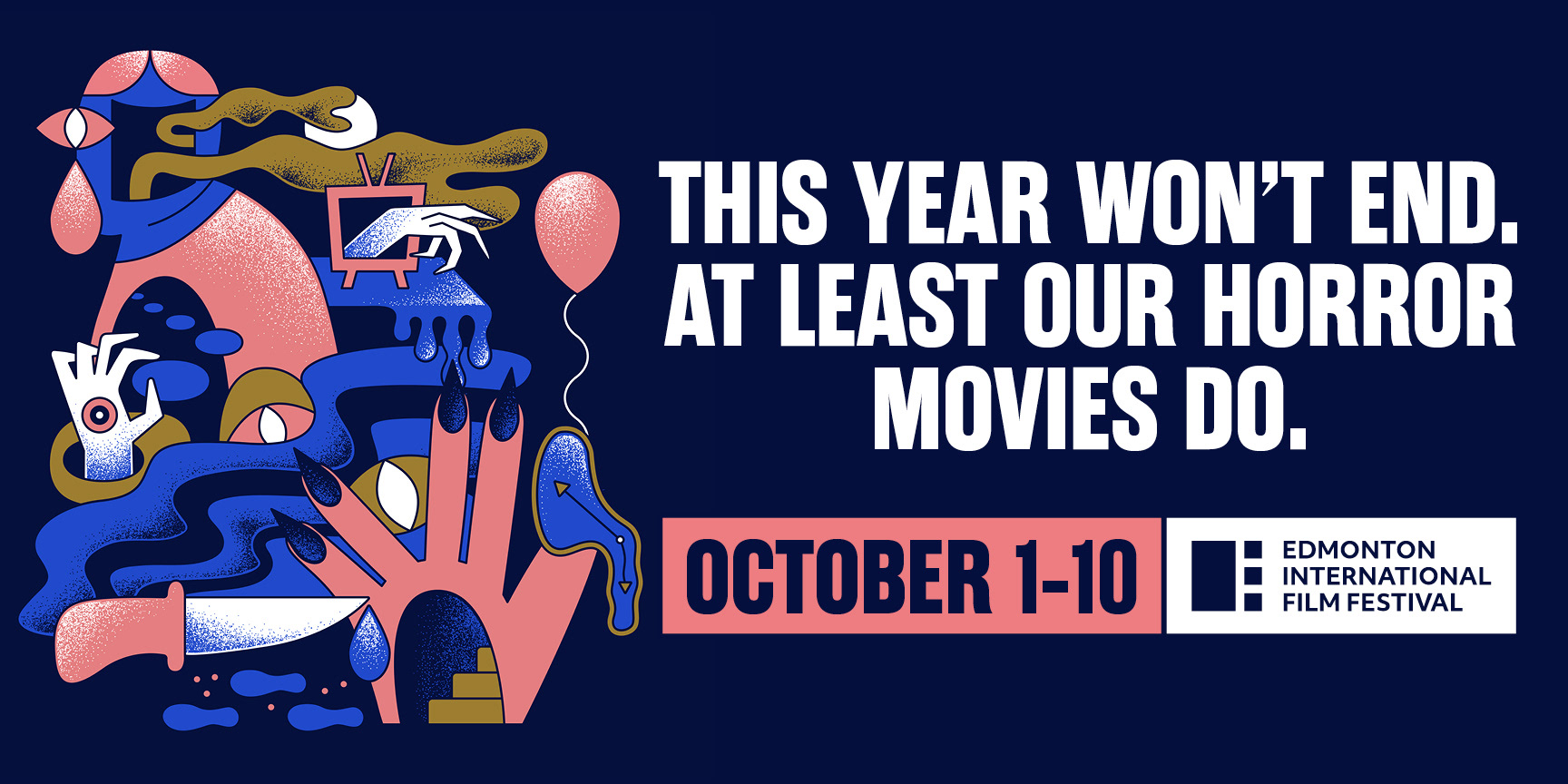 THIS YEAR WON'T END. AT LEAST OUR HORROR MOVIES DO.

OCTOBER 1-10

EDMONTON INTERNATIONAL FILM FESTIVAL